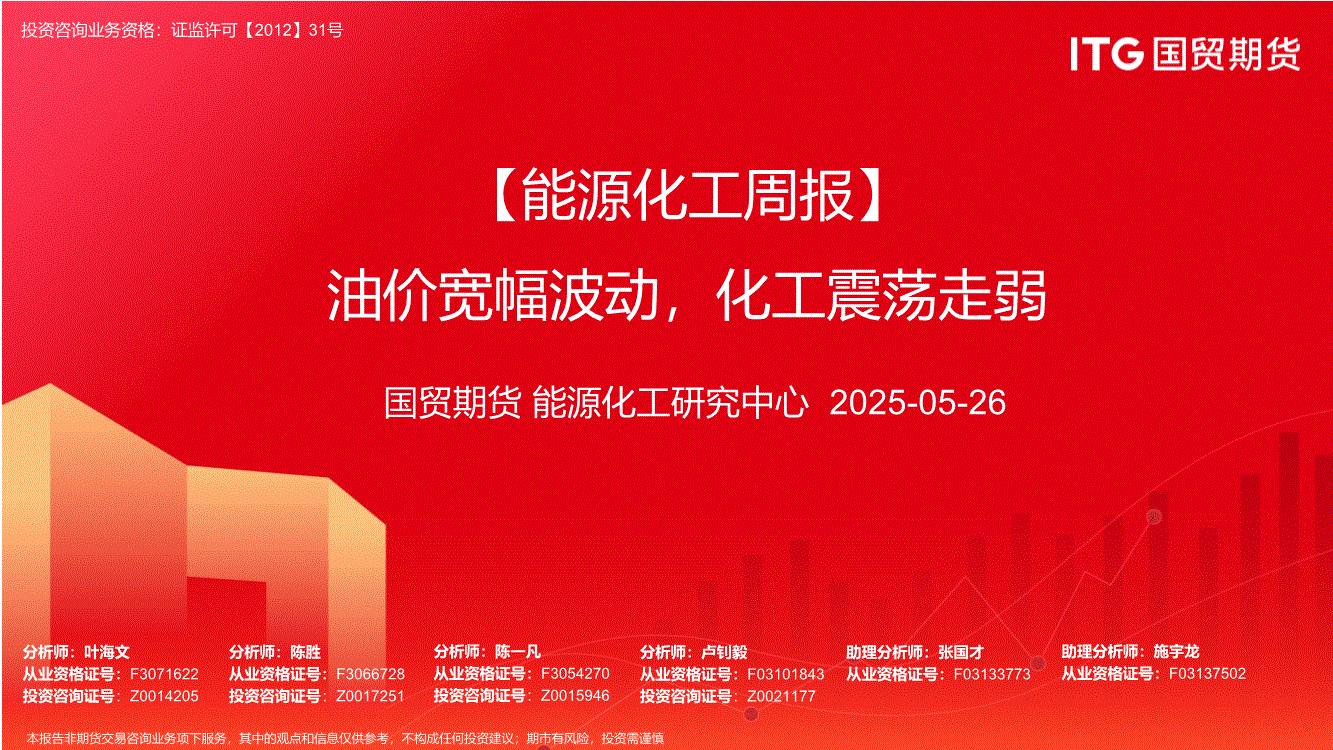 投资咨询业务资格：证监许可【2012】31号

ITG 国贸期货

【能源化工周报】

油价宽幅波动，化工震荡走弱

国贸期货 能源化工研究中心 2025-05-26

分析师：叶海文
从业资格证号：F3071622
投资咨询证号：Z0014205

分析师：陈胜
从业资格证号：F3066728
投资咨询证号：Z0017251

分析师：陈一凡
从业资格证号：F3054270
投资咨询证号：Z0015946

分析师：卢钊毅
从业资格证号：F03101843
投资咨询证号：Z0021177

助理分析师：张国才
从业资格证号：F03133773

助理分析师：施宇龙
从业资格证号：F03137502

本报告非期货交易咨询业务项下服务，其中的观点和信息仅供参考，不构成任何投资建议；期市有风险，投资需谨慎